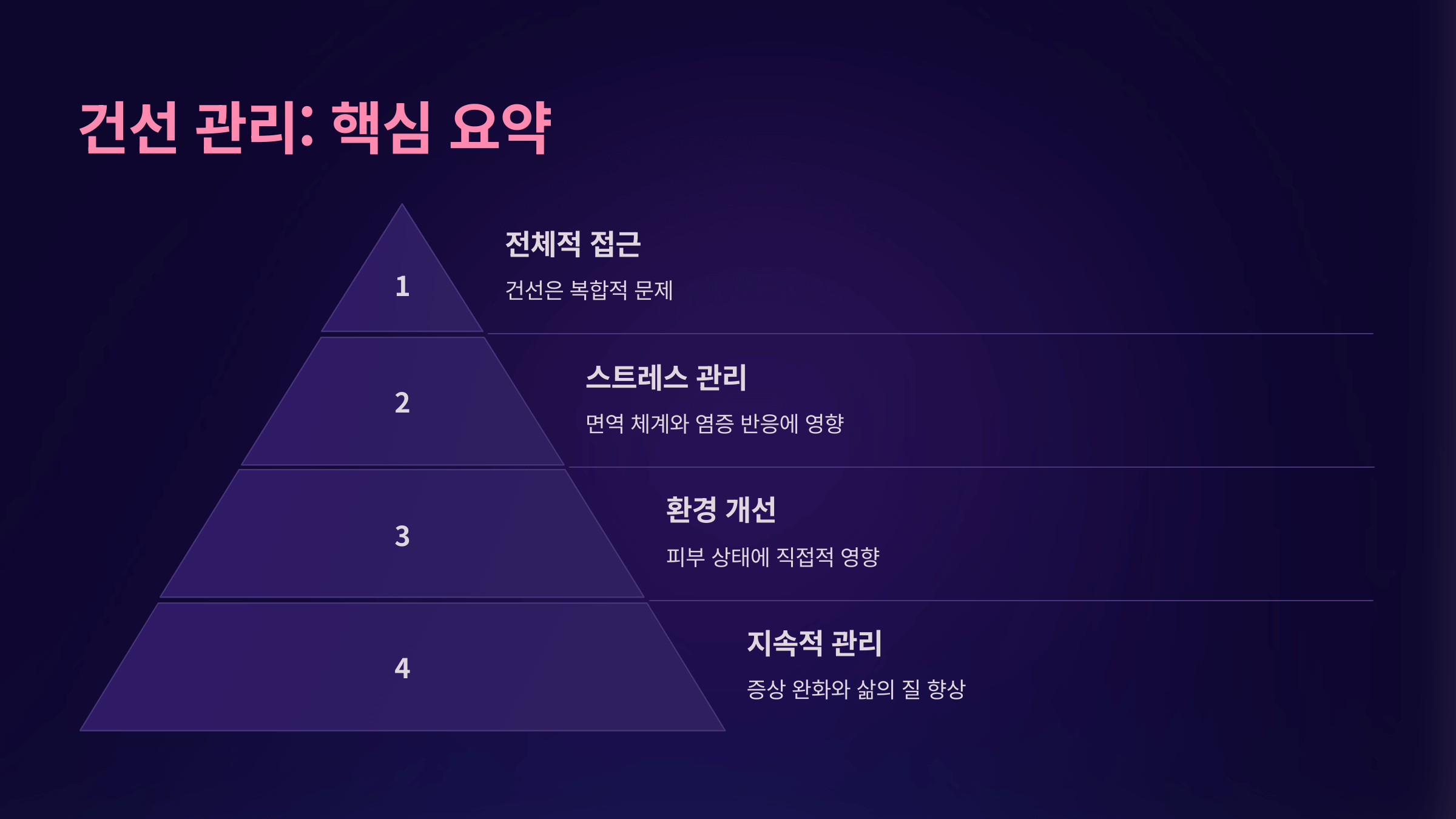 건선 관리: 핵심 요약

1

전체적 접근

건선은 복합적 문제

2

스트레스 관리

면역 체계와 염증 반응에 영향

3

환경 개선

피부 상태에 직접적 영향

4

지속적 관리

증상 완화와 삶의 질 향상